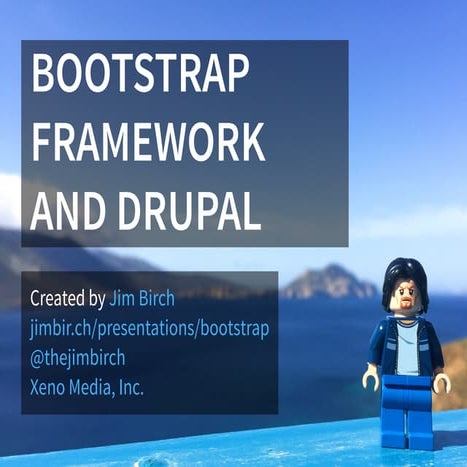 BOOTSTRAP FRAMEWORK AND DRUPAL

Created by Jim Birch
jimbir.ch/presentations/bootstrap
@thejimbirch
Xeno Media, Inc.